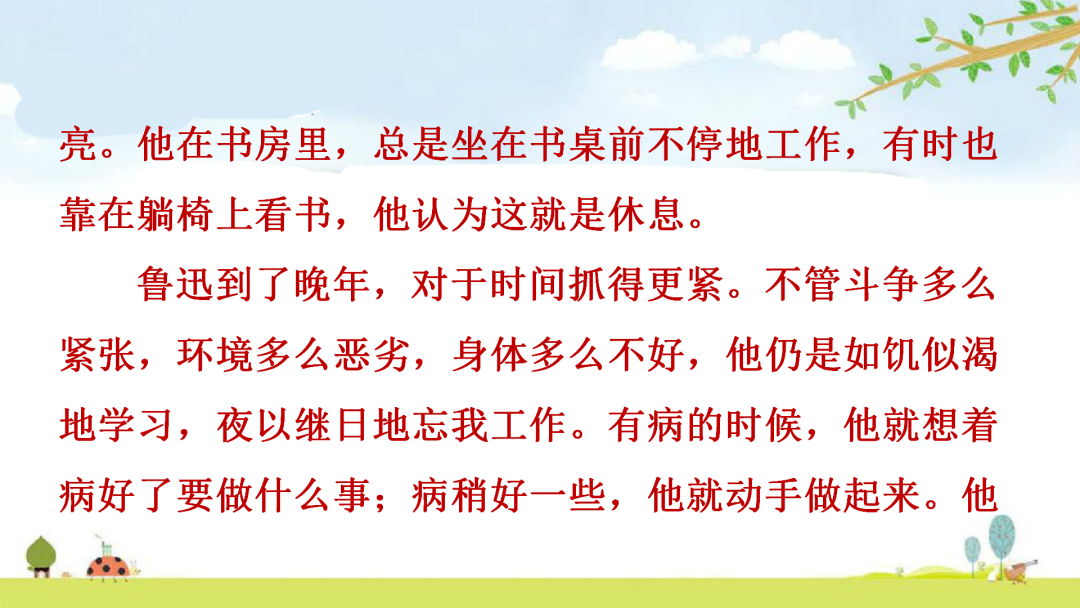 亮。他在书房里，总是坐在书桌前不停地工作，有时也靠在躺椅上看书，他认为这就是休息。

鲁迅到了晚年，对于时间抓得更紧。不管斗争多么紧张，环境多么恶劣，身体多么不好，他仍是如饥似渴地学习，夜以继日地忘我工作。有病的时候，他就想着病好了要做什么事；病稍好一些，他就动手做起来。他